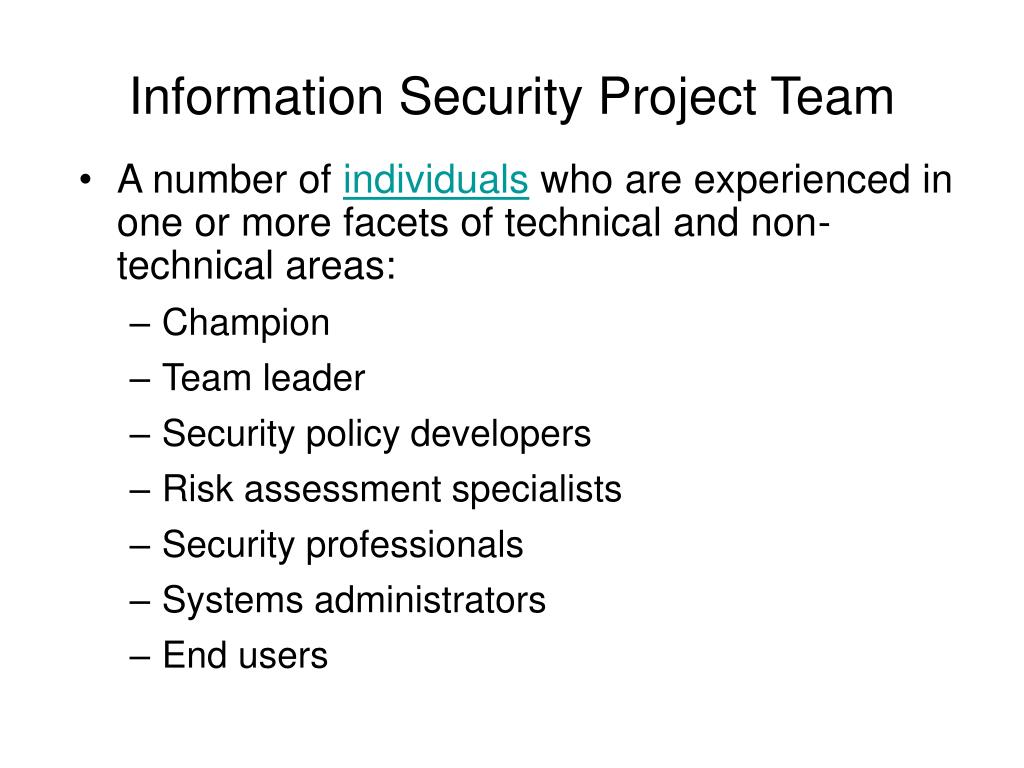 Information Security Project Team

• A number of individuals who are experienced in one or more facets of technical and non-technical areas:

– Champion
– Team leader
– Security policy developers
– Risk assessment specialists
– Security professionals
– Systems administrators
– End users